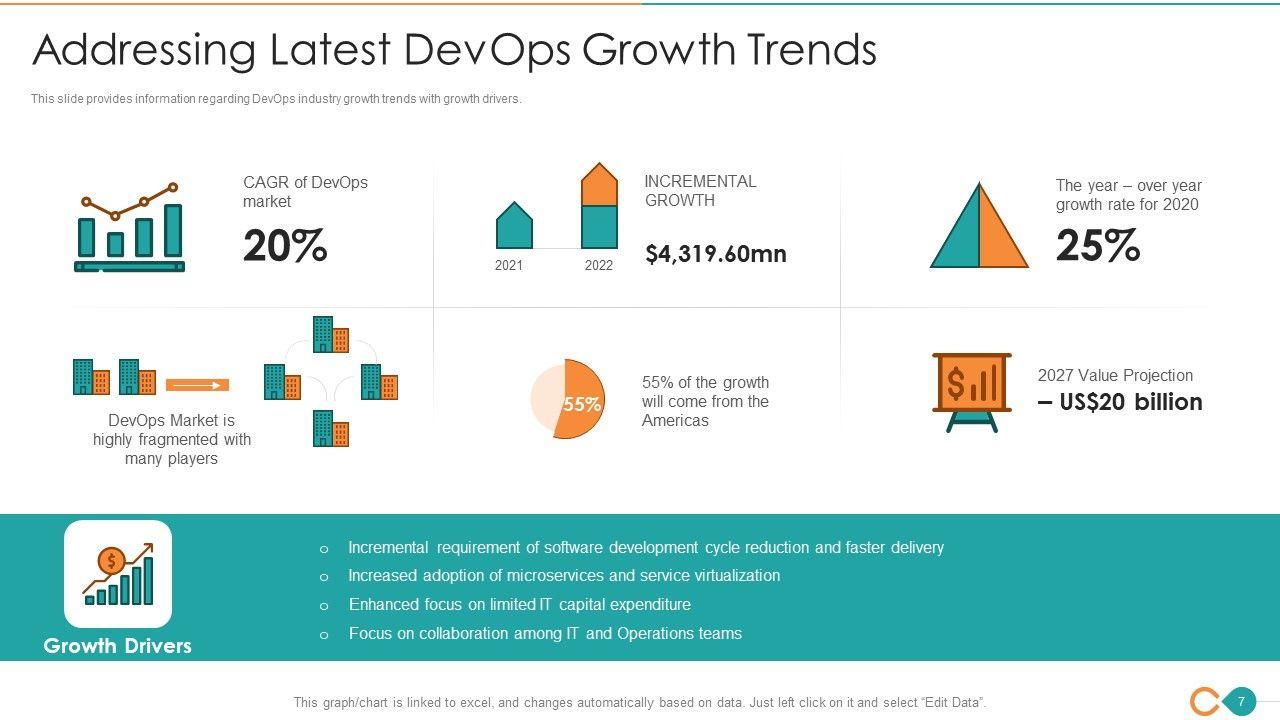 Addressing Latest DevOps Growth Trends

This slide provides information regarding DevOps industry growth trends with growth drivers.

CAGR of DevOps market

20%

2021

2022

INCREMENTAL GROWTH

$4,319.60mn

The year – over year growth rate for 2020

25%

DevOps Market is highly fragmented with many players

55%

55% of the growth will come from the Americas

2027 Value Projection

– US$20 billion

Growth Drivers

○ Incremental requirement of software development cycle reduction and faster delivery

○ Increased adoption of microservices and service virtualization

○ Enhanced focus on limited IT capital expenditure

○ Focus on collaboration among IT and Operations teams

This graph/chart is linked to excel, and changes automatically based on data. Just left click on it and select "Edit Data".

7